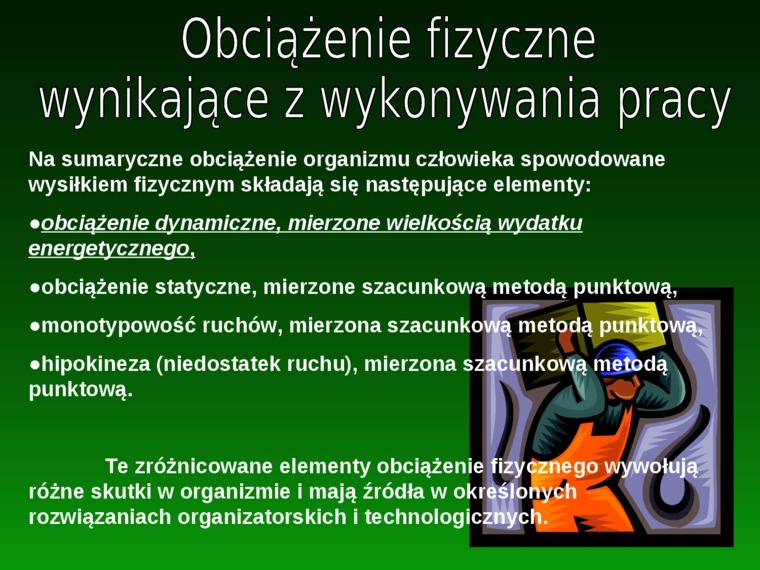 Obciążenie fizyczne wynikające z wykonywania pracy

Na sumaryczne obciążenie organizmu człowieka spowodowane wysiłkiem fizycznym składają się następujące elementy:

●obciążenie dynamiczne, mierzone wielkością wydatku energetycznego,

●obciążenie statyczne, mierzone szacunkową metodą punktową,

●monotypowość ruchów, mierzona szacunkową metodą punktową,

●hipokineza (niedostatek ruchu), mierzona szacunkową metodą punktową.

Te zróżnicowane elementy obciążenie fizycznego wywołują różne skutki w organizmie i mają źródła w określonych rozwiązaniach organizatorskich i technologicznych.